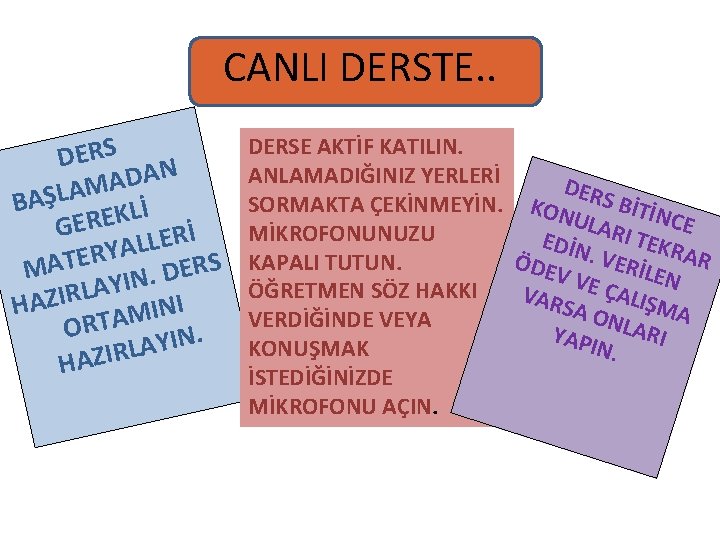 CANLI DERSTE..

DERS BAŞLAMADAN GEREKLİ MATERYALLERİ HAZIRLAYIN. DERS ORTAMINI HAZIRLAYIN.

DERSE AKTİF KATILIN. ANLAMADIĞINIZ YERLERİ SORMAKTA ÇEKİNMEYİN. MİKROFONUNUZU KAPALI TUTUN. ÖĞRETMEN SÖZ HAKKI VERDİĞİNDE VEYA KONUŞMAK İSTEDİĞİNİZDE MİKROFONU AÇIN.

DERS BİTİNCE KONULARI TEKRAR EDİN. VERİLEN ÖDEV VE ÇALIŞMA VARSA ONLARI YAPIN.